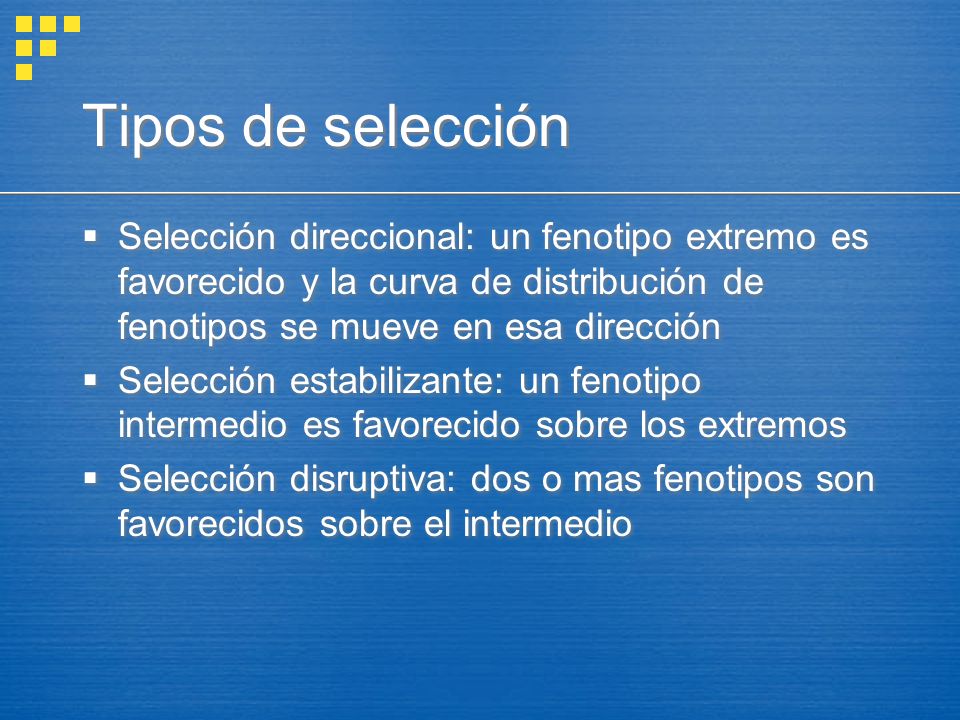 Tipos de selección

▪ Selección direccional: un fenotipo extremo es favorecido y la curva de distribución de fenotipos se mueve en esa dirección
▪ Selección estabilizante: un fenotipo intermedio es favorecido sobre los extremos
▪ Selección disruptiva: dos o mas fenotipos son favorecidos sobre el intermedio